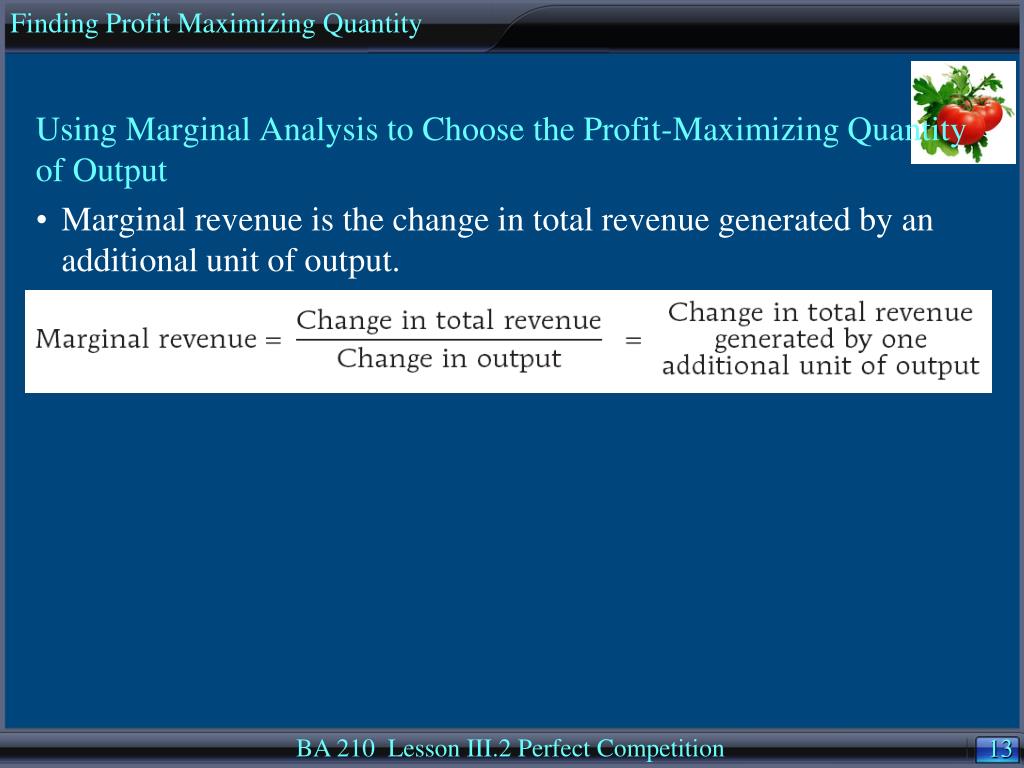 Finding Profit Maximizing Quantity

Using Marginal Analysis to Choose the Profit-Maximizing Quantity of Output

• Marginal revenue is the change in total revenue generated by an additional unit of output.

$\text{Marginal revenue} = \frac{\text{Change in total revenue}}{\text{Change in output}} = \text{Change in total revenue generated by one additional unit of output}$

BA 210 Lesson III.2 Perfect Competition

13